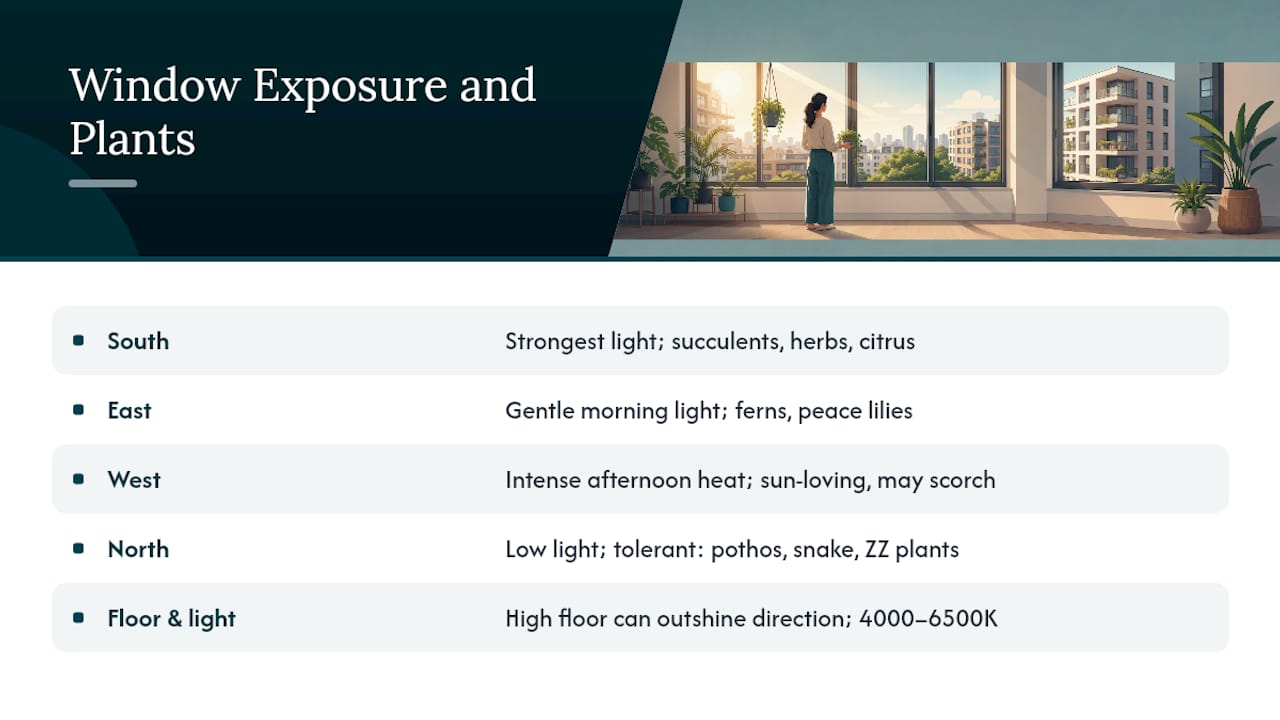 Window Exposure and Plants

| | |
|---|---|
| South | Strongest light; succulents, herbs, citrus |
| East | Gentle morning light; ferns, peace lilies |
| West | Intense afternoon heat; sun-loving, may scorch |
| North | Low light; tolerant: pothos, snake, ZZ plants |
| Floor & light | High floor can outshine direction; 4000–6500K |